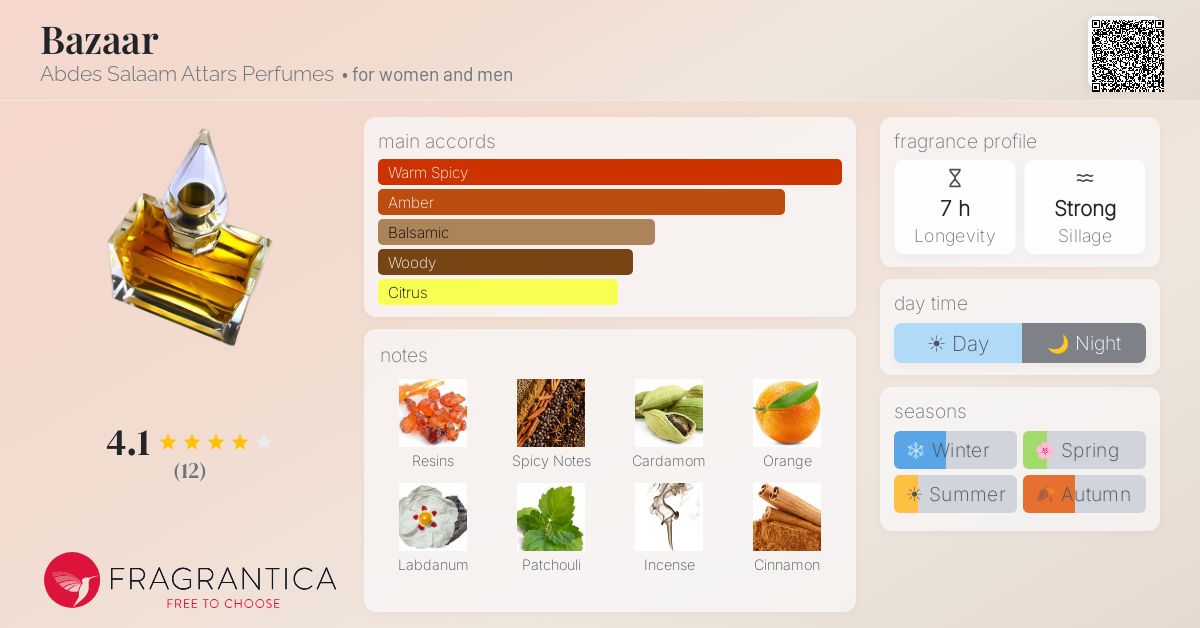 Bazaar
Abdes Salaam Attars Perfumes • for women and men

4.1
(12)

FRAGRANTICA
FREE TO CHOOSE

main accords
Warm Spicy
Amber
Balsamic
Woody
Citrus

notes
Resins
Spicy Notes
Cardamom
Orange
Labdanum
Patchouli
Incense
Cinnamon

fragrance profile
7 h
Longevity
Strong
Sillage

day time
Day
Night

seasons
Winter
Spring
Summer
Autumn